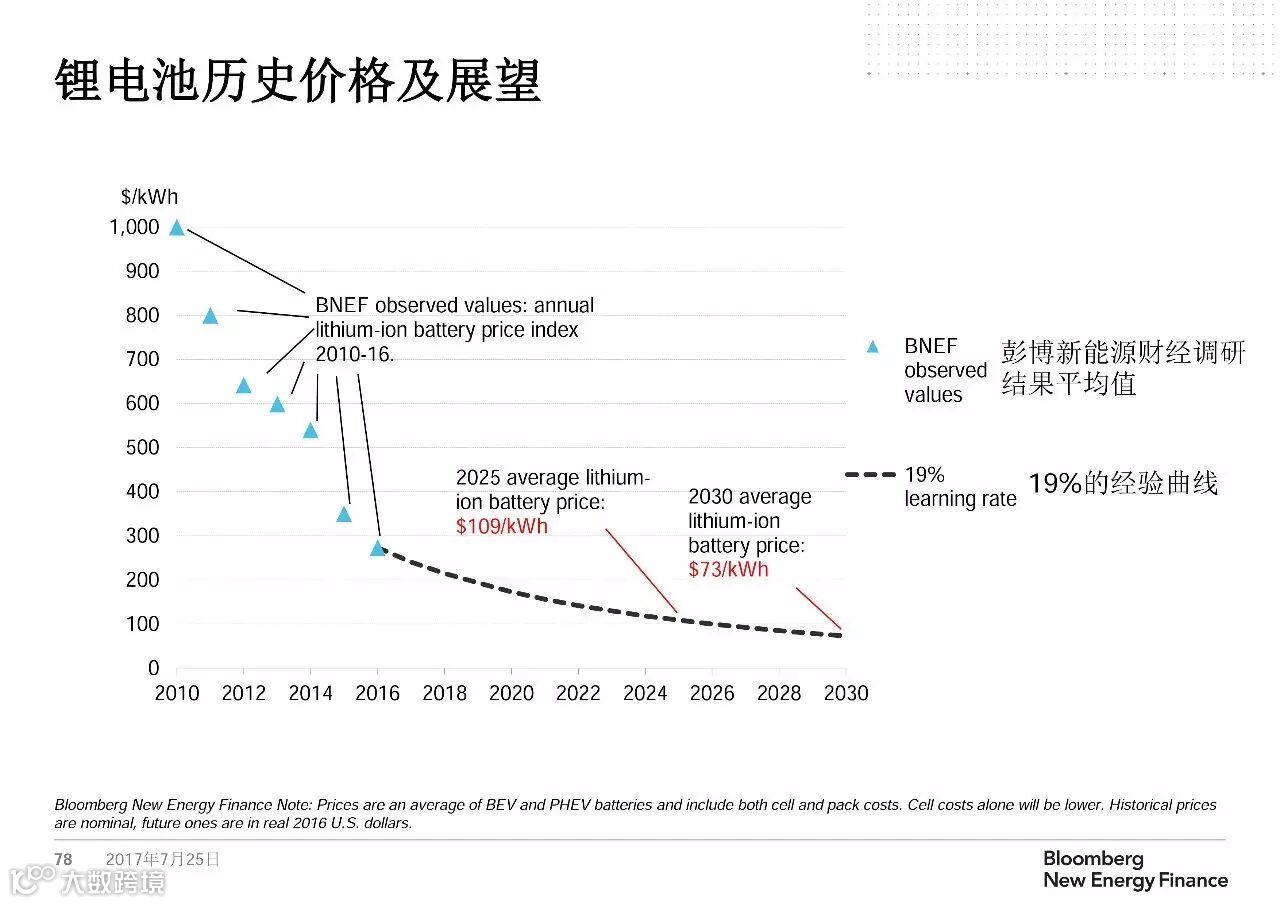 锂电池历史价格及展望

$/kWh
1,000
900
800
700
600
500
400
300
200
100
0
2010 2012 2014 2016 2018 2020 2022 2024 2026 2028 2030

BNEF observed values: annual lithium-ion battery price index 2010-16.

2025 average lithium-ion battery price: $109/kWh

2030 average lithium-ion battery price: $73/kWh

BNEF observed values 彭博新能源财经调研结果平均值

19% learning rate 19%的经验曲线

Bloomberg New Energy Finance Note: Prices are an average of BEV and PHEV batteries and include both cell and pack costs. Cell costs alone will be lower. Historical prices are nominal, future ones are in real 2016 U.S. dollars.

78 2017年7月25日

大数跨境

Bloomberg
New Energy Finance